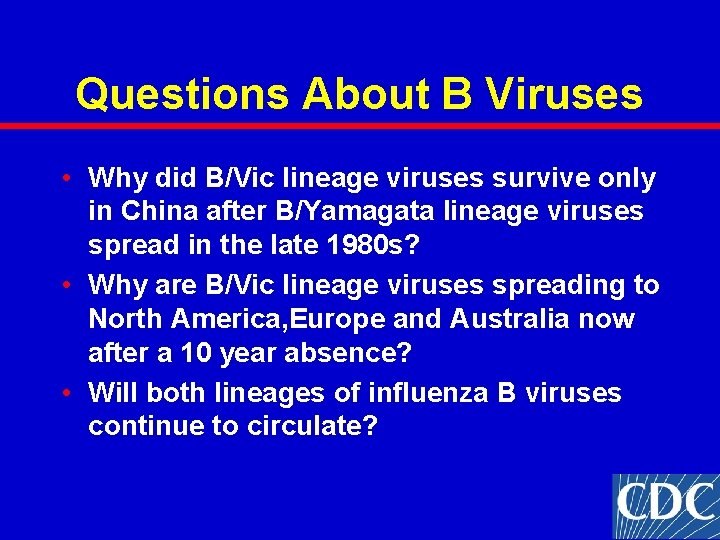 Questions About B Viruses

• Why did B/Vic lineage viruses survive only in China after B/Yamagata lineage viruses spread in the late 1980s?
• Why are B/Vic lineage viruses spreading to North America,Europe and Australia now after a 10 year absence?
• Will both lineages of influenza B viruses continue to circulate?

CDC